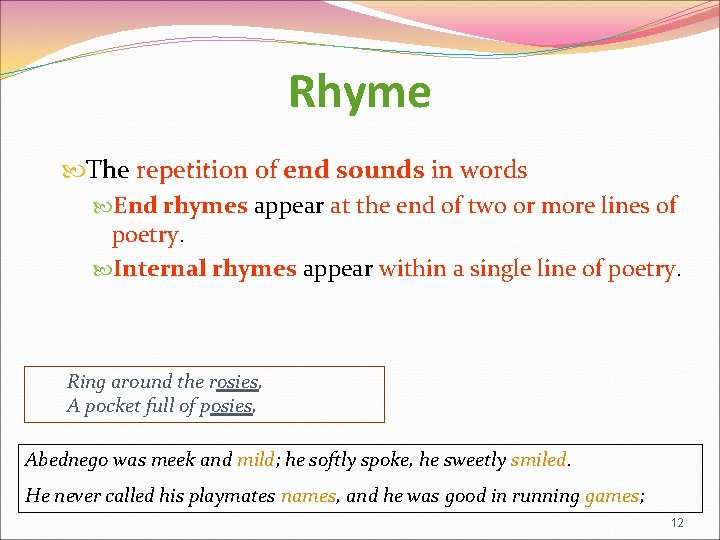 Rhyme

The repetition of end sounds in words

End rhymes appear at the end of two or more lines of poetry.

Internal rhymes appear within a single line of poetry.

Ring around the rosies,
A pocket full of posies,

Abednego was meek and mild; he softly spoke, he sweetly smiled.

He never called his playmates names, and he was good in running games;

12